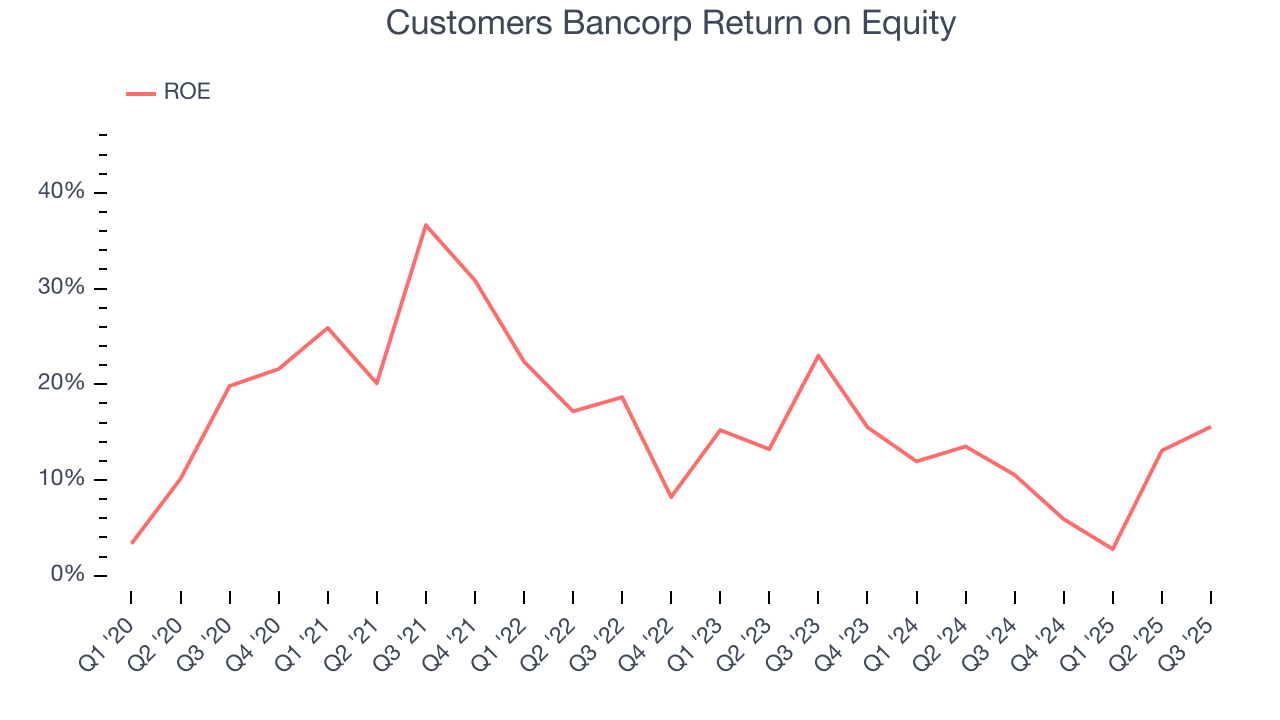 Customers Bancorp Return on Equity

ROE

40%
30%
20%
10%
0%

Q1 '20
Q2 '20
Q3 '20
Q4 '20
Q1 '21
Q2 '21
Q3 '21
Q4 '21
Q1 '22
Q2 '22
Q3 '22
Q4 '22
Q1 '23
Q2 '23
Q3 '23
Q4 '23
Q1 '24
Q2 '24
Q3 '24
Q4 '24
Q1 '25
Q2 '25
Q3 '25